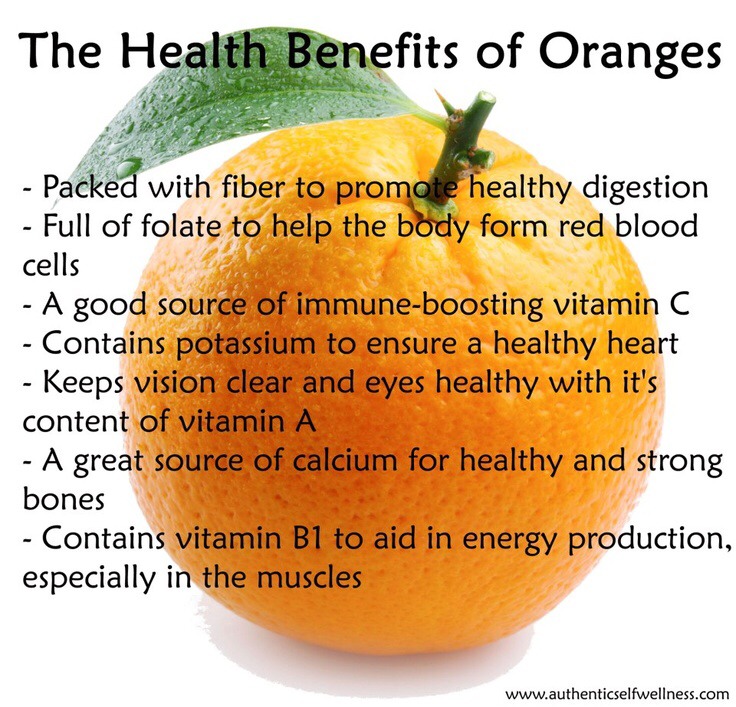 The Health Benefits of Oranges

- Packed with fiber to promote healthy digestion
- Full of folate to help the body form red blood cells
- A good source of immune-boosting vitamin C
- Contains potassium to ensure a healthy heart
- Keeps vision clear and eyes healthy with it's content of vitamin A
- A great source of calcium for healthy and strong bones
- Contains vitamin B1 to aid in energy production, especially in the muscles

www.authenticselfwellness.com